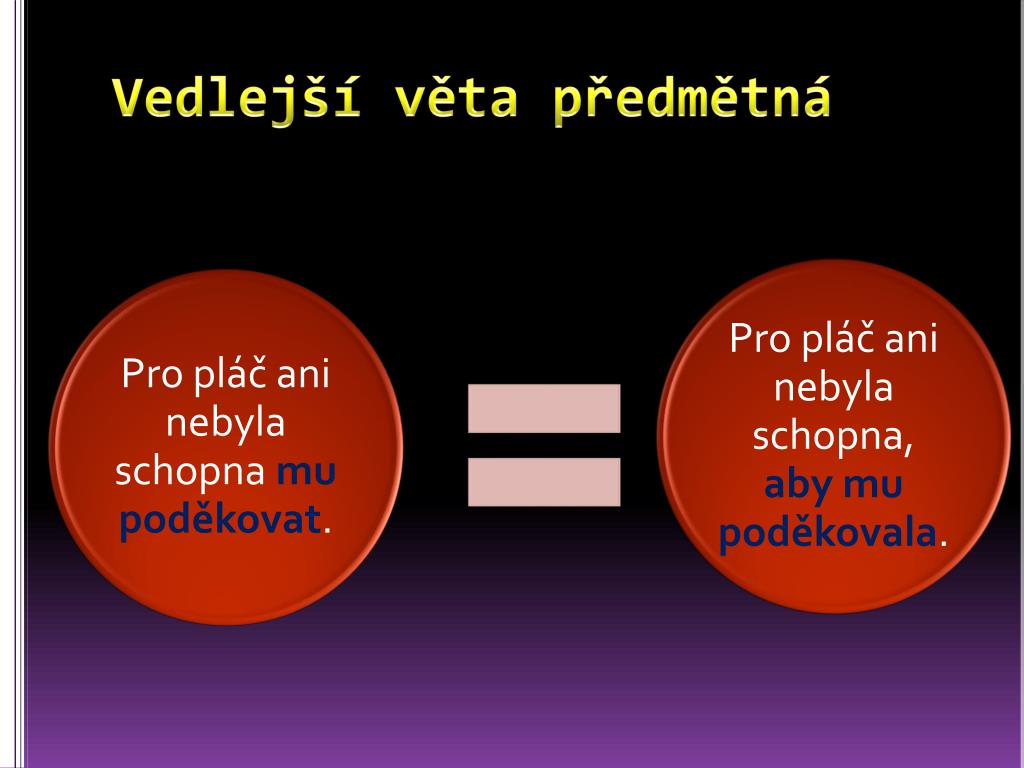 Vedlejší věta předmětná

Pro pláč ani nebyla schopna mu poděkovat.

Pro pláč ani nebyla schopna, aby mu poděkovala.